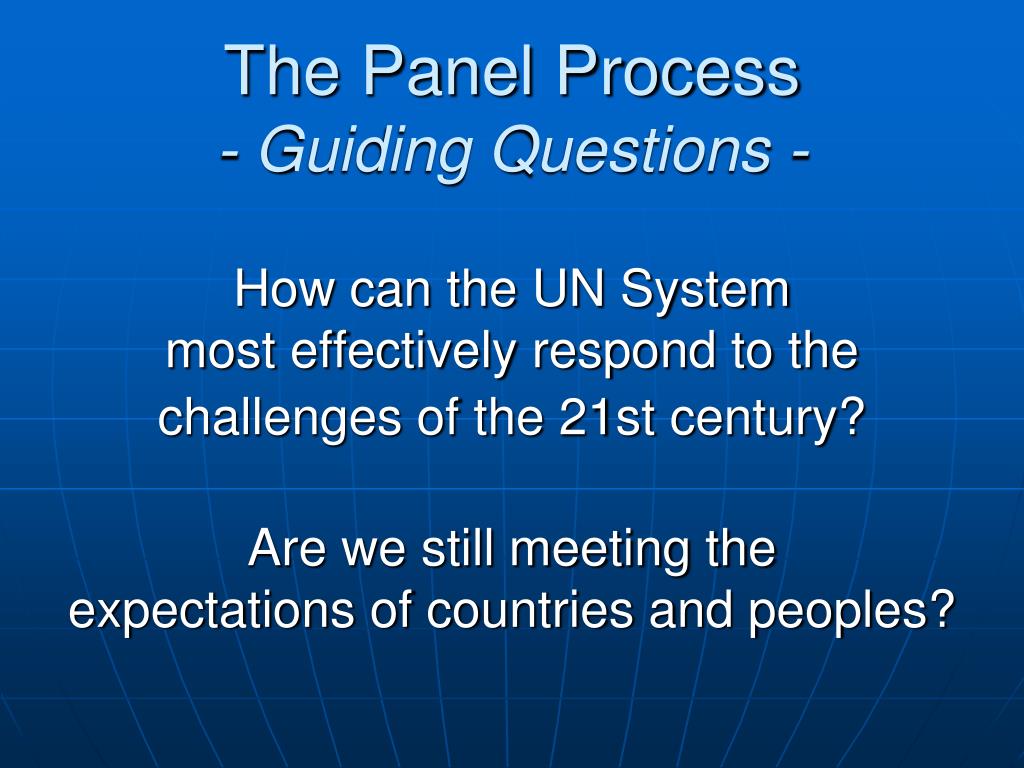 The Panel Process
- Guiding Questions -

How can the UN System most effectively respond to the challenges of the 21st century?

Are we still meeting the expectations of countries and peoples?